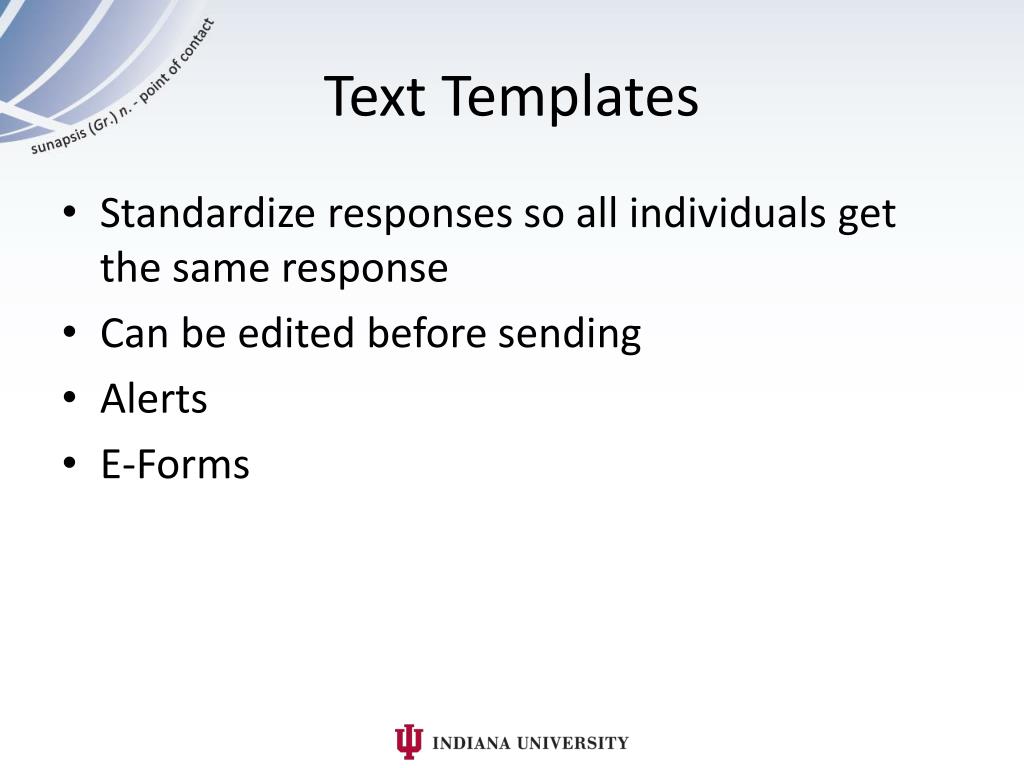 sunapsis (Gr.) n. - point of contact

Text Templates

• Standardize responses so all individuals get the same response
• Can be edited before sending
• Alerts
• E-Forms

INDIANA UNIVERSITY